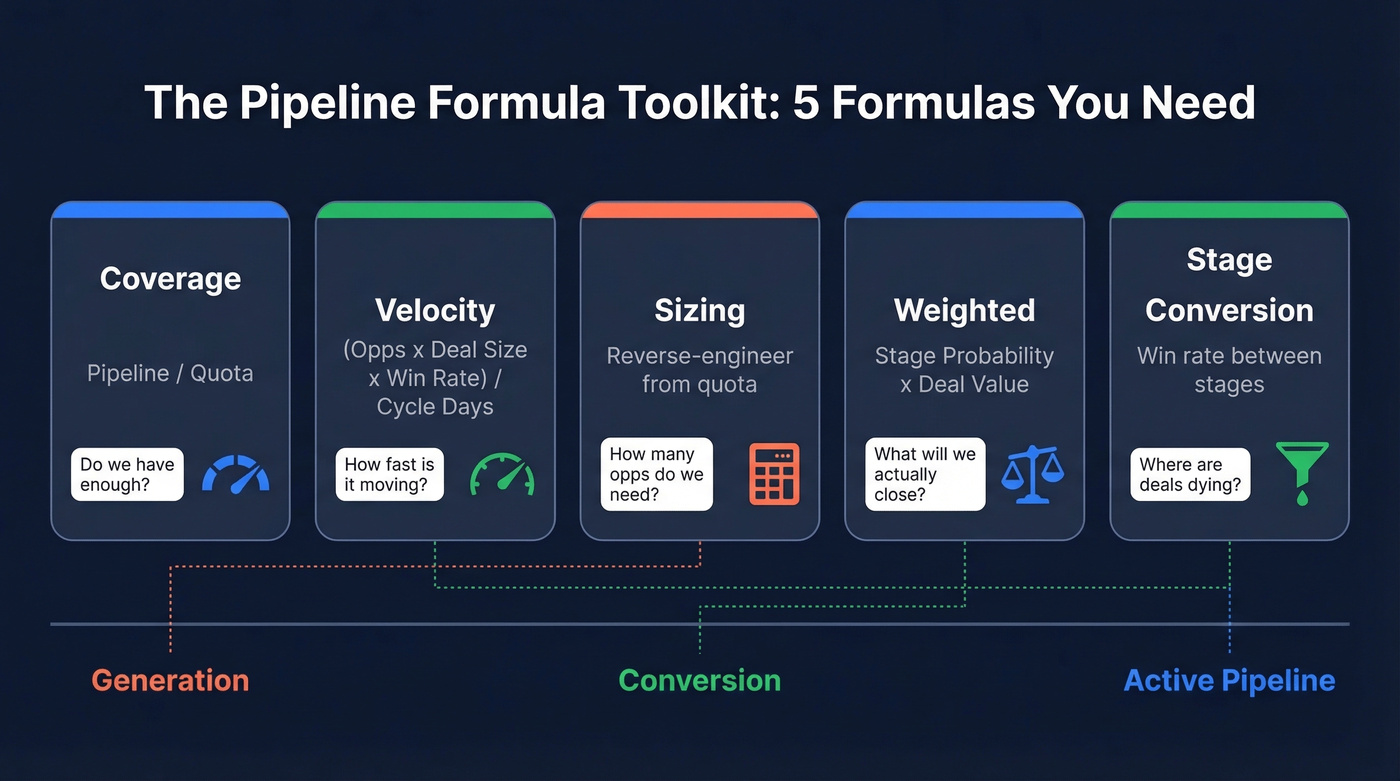 The Pipeline Formula Toolkit: 5 Formulas You Need

Coverage

Pipeline / Quota

Do we have enough?

Velocity

(Opps x Deal Size x Win Rate) / Cycle Days

How fast is it moving?

Sizing

Reverse-engineer from quota

How many opps do we need?

Weighted

Stage Probability x Deal Value

What will we actually close?

Stage Conversion

Win rate between stages

Where are deals dying?

Generation

Conversion

Active Pipeline